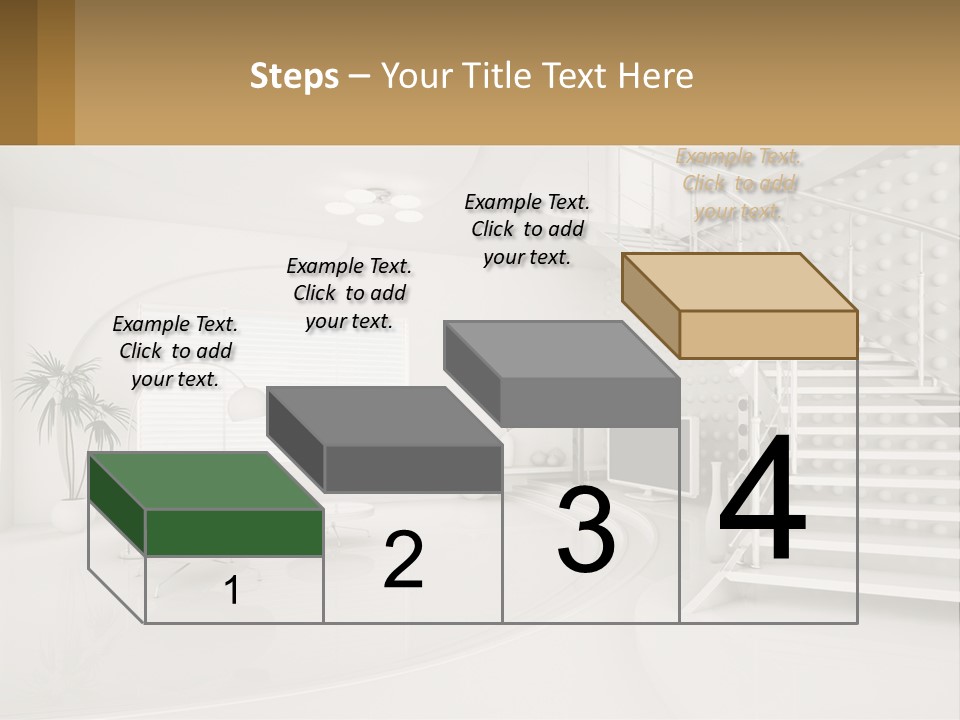 Steps – Your Title Text Here

Example Text. Click to add your text.

Example Text. Click to add your text.

Example Text. Click to add your text.

Example Text. Click to add your text.

1

2

3

4